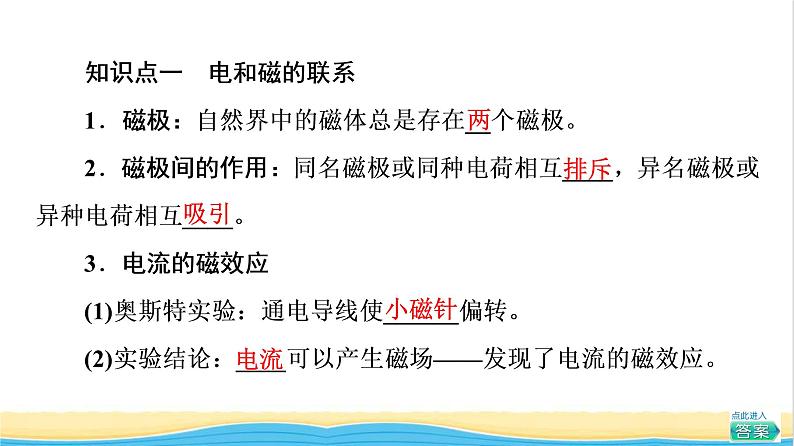 知识点一　电和磁的联系

1．磁极：自然界中的磁体总是存在两个磁极。

2．磁极间的作用：同名磁极或同种电荷相互排斥，异名磁极或异种电荷相互吸引。

3．电流的磁效应

(1)奥斯特实验：通电导线使小磁针偏转。

(2)实验结论：电流可以产生磁场——发现了电流的磁效应。

点此进入
答案